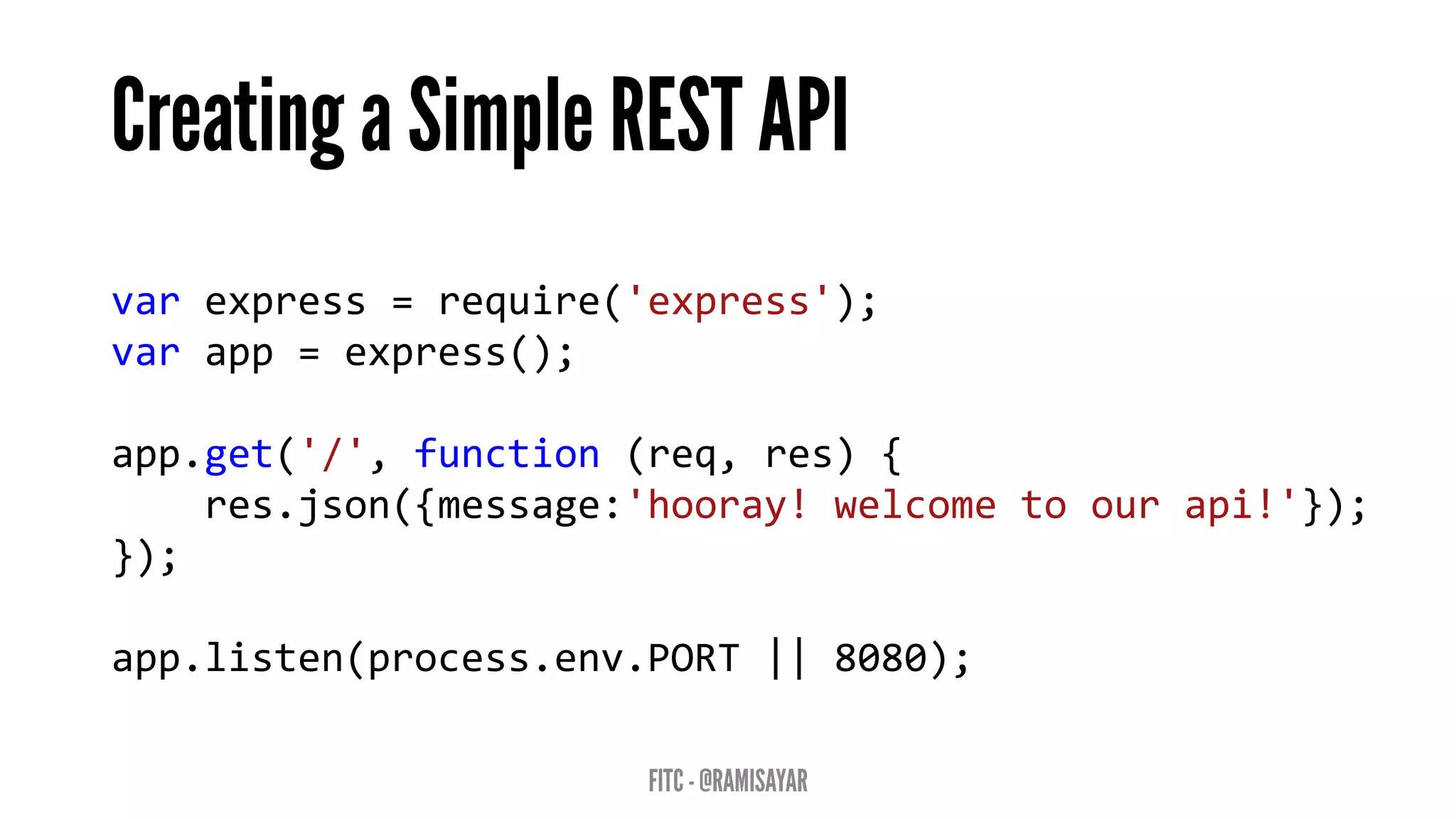 Creating a Simple REST API

var express = require('express');
var app = express();

app.get('/', function (req, res) {
    res.json({message:'hooray! welcome to our api!'});
});

app.listen(process.env.PORT || 8080);

FITC - @RAMISAYAR